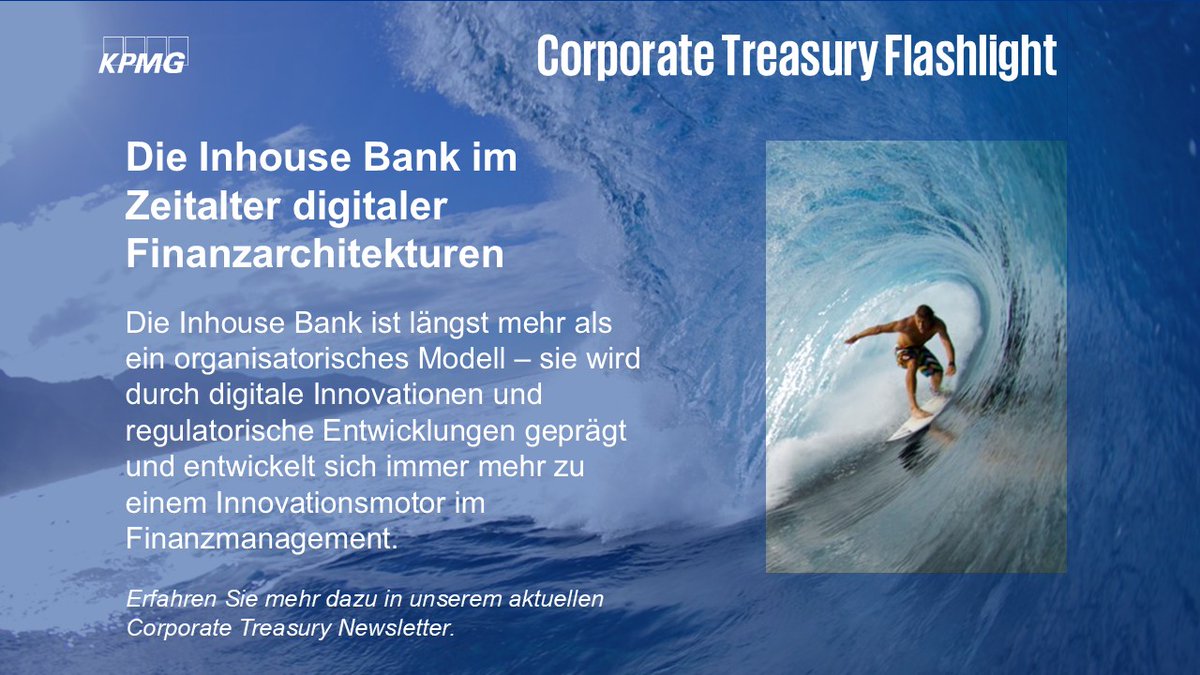 KPMG

Corporate Treasury Flashlight

Die Inhouse Bank im Zeitalter digitaler Finanzarchitekturen

Die Inhouse Bank ist längst mehr als ein organisatorisches Modell – sie wird durch digitale Innovationen und regulatorische Entwicklungen geprägt und entwickelt sich immer mehr zu einem Innovationsmotor im Finanzmanagement.

Erfahren Sie mehr dazu in unserem aktuellen Corporate Treasury Newsletter.